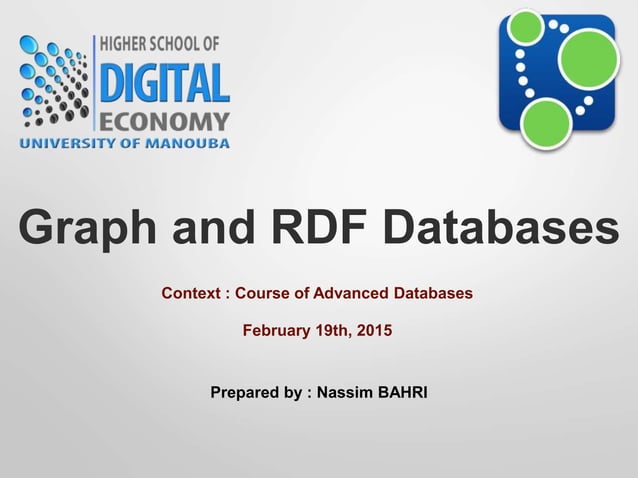 HIGHER SCHOOL OF
DIGITAL
ECONOMY
UNIVERSITY OF MANOUBA

Graph and RDF Databases

Context : Course of Advanced Databases

February 19th, 2015

Prepared by : Nassim BAHRI